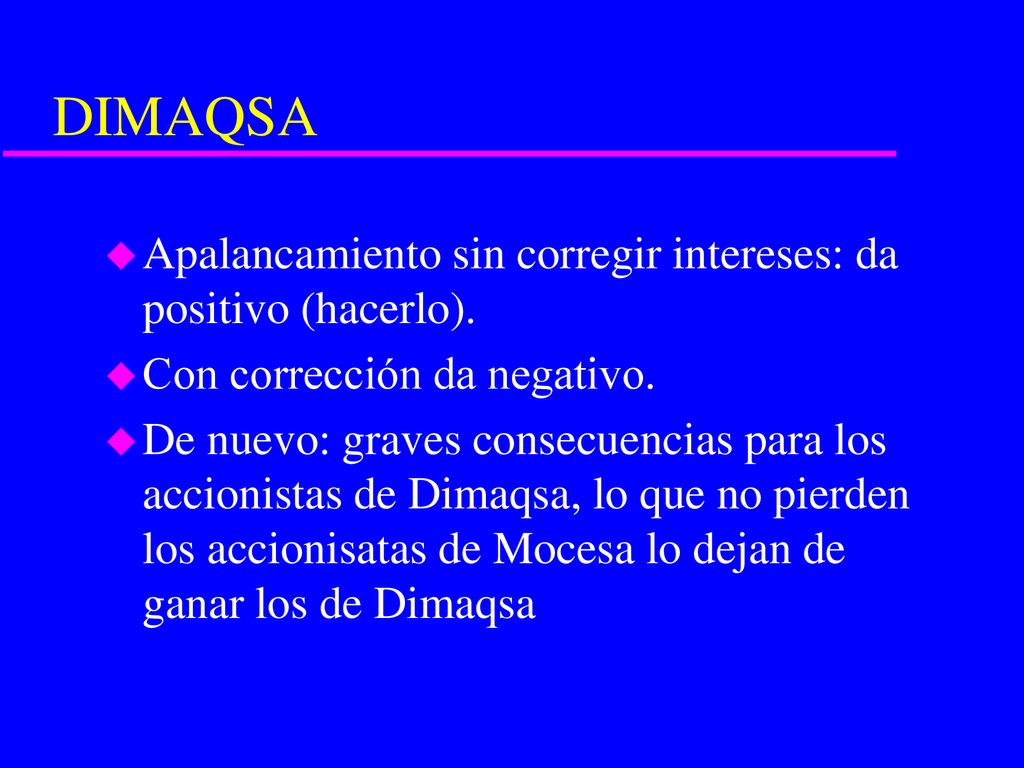 DIMAQSA

Apalancamiento sin corregir intereses: da positivo (hacerlo).

Con corrección da negativo.

De nuevo: graves consecuencias para los accionistas de Dimaqsa, lo que no pierden los accionisatas de Mocesa lo dejan de ganar los de Dimaqsa